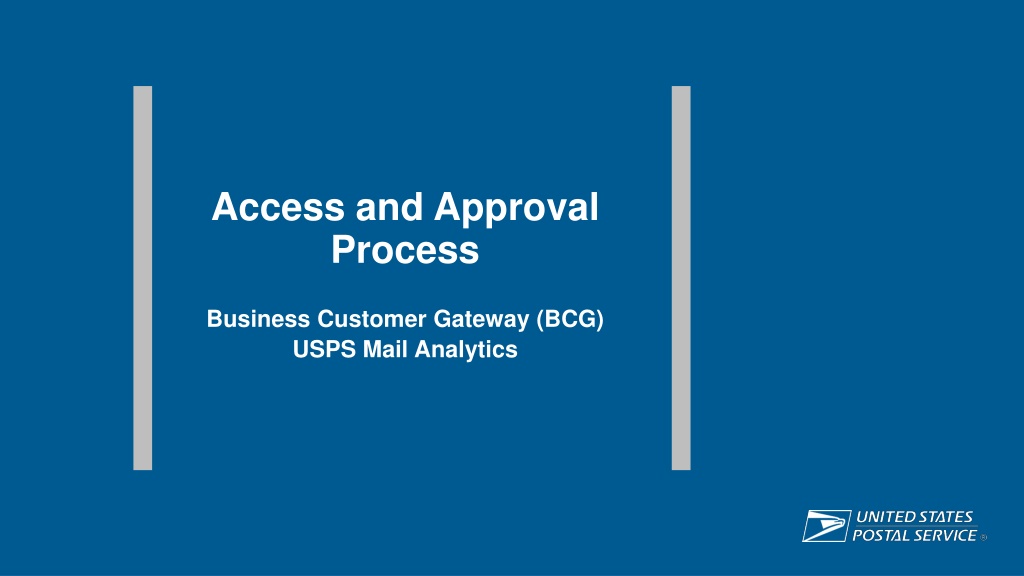 Access and Approval Process

Business Customer Gateway (BCG)
USPS Mail Analytics

UNITED STATES
POSTAL SERVICE ®